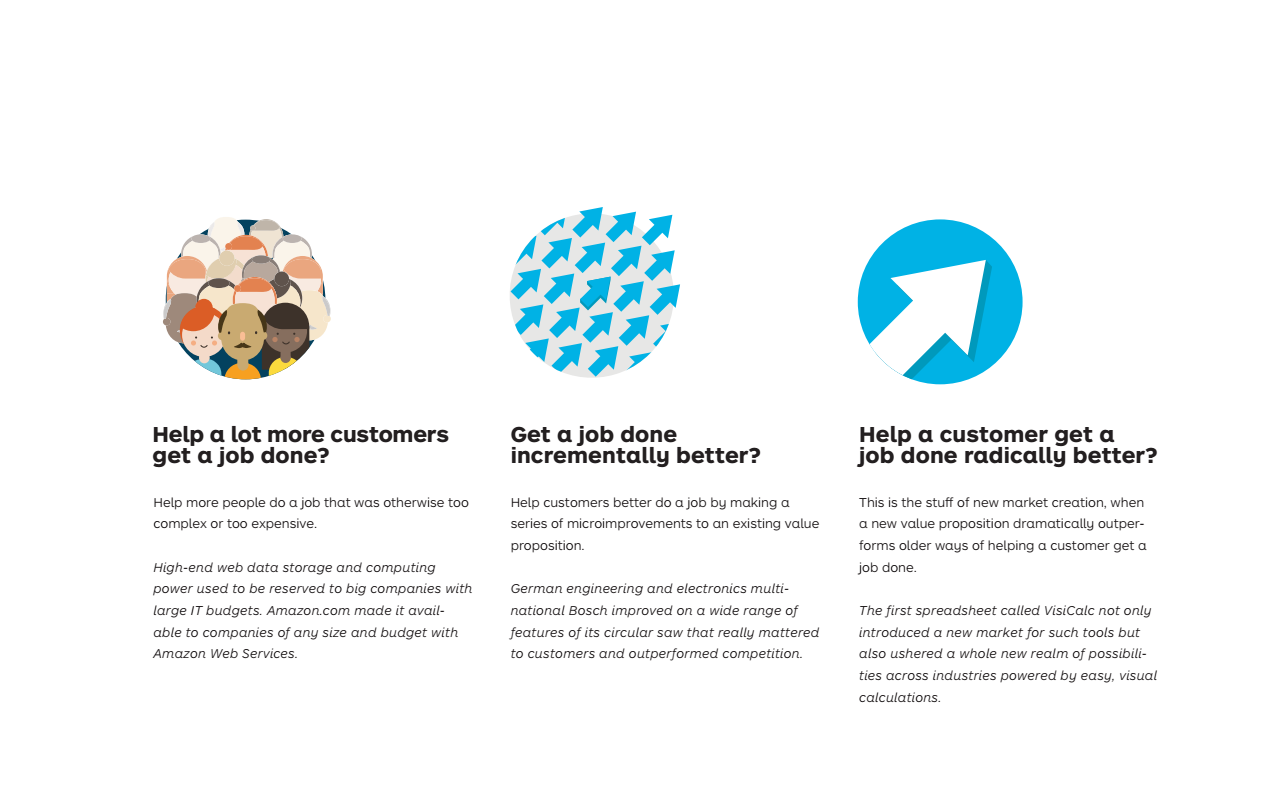 Help a lot more customers get a job done?

Help more people do a job that was otherwise too complex or too expensive.

High-end web data storage and computing power used to be reserved to big companies with large IT budgets. Amazon.com made it available to companies of any size and budget with Amazon Web Services.

Get a job done incrementally better?

Help customers better do a job by making a series of microimprovements to an existing value proposition.

German engineering and electronics multinational Bosch improved on a wide range of features of its circular saw that really mattered to customers and outperformed competition.

Help a customer get a job done radically better?

This is the stuff of new market creation, when a new value proposition dramatically outperforms older ways of helping a customer get a job done.

The first spreadsheet called VisiCalc not only introduced a new market for such tools but also ushered a whole new realm of possibilities across industries powered by easy, visual calculations.